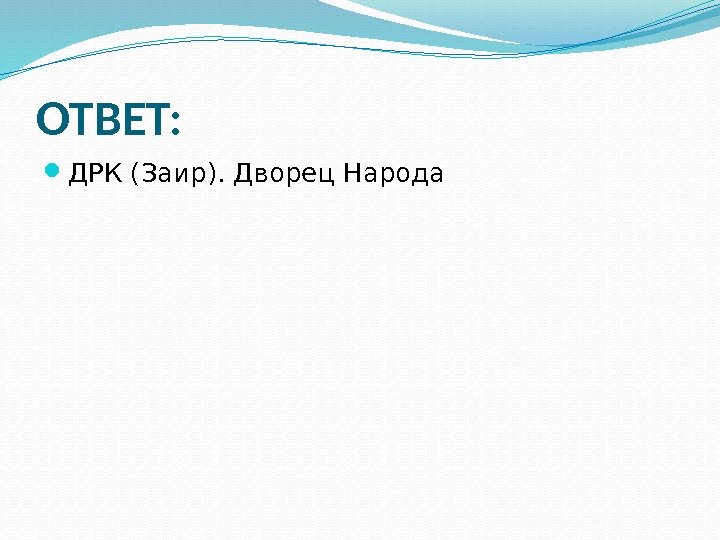 ОТВЕТ:

ДРК (Заир). Дворец Народа